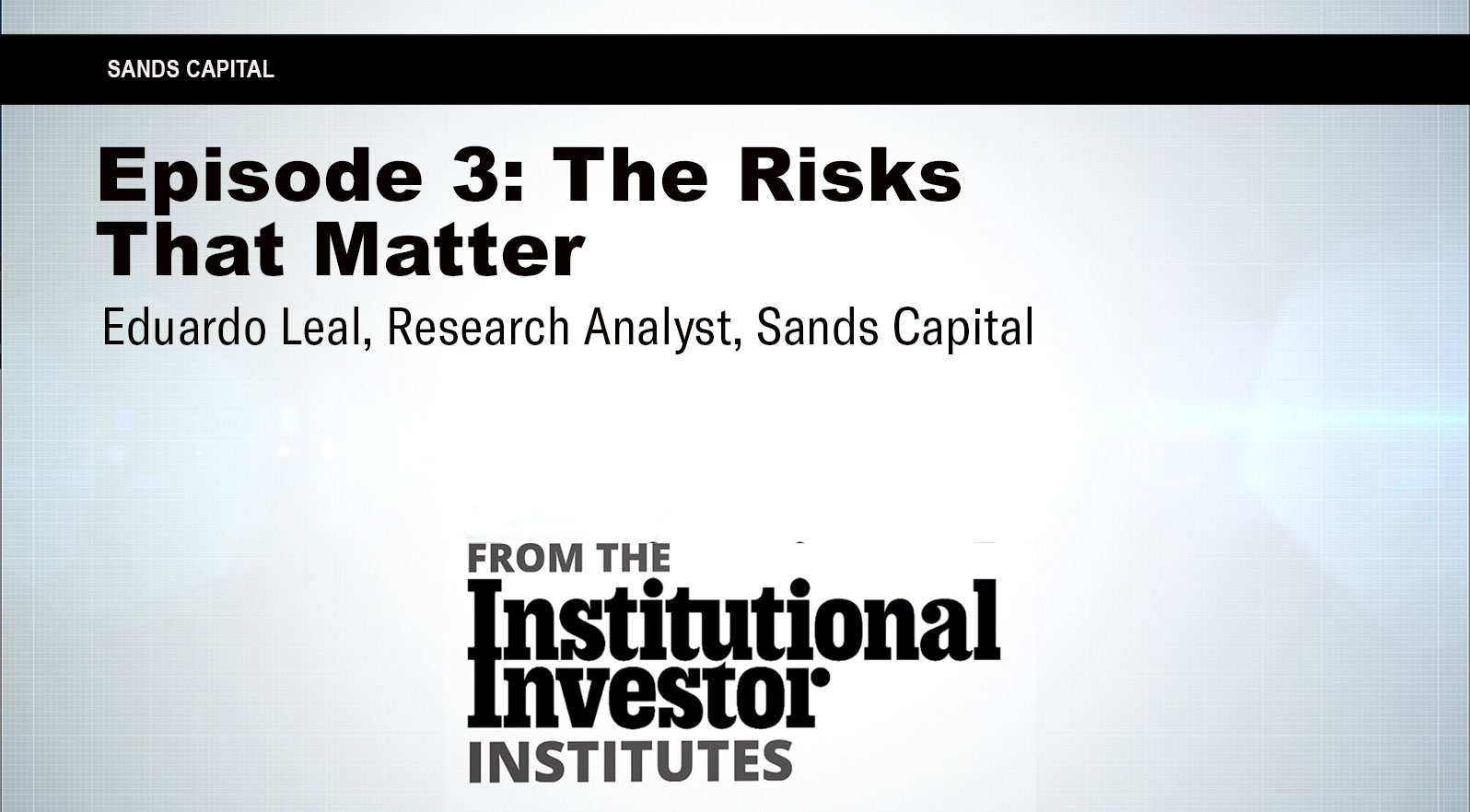 SANDS CAPITAL

Episode 3: The Risks That Matter

Eduardo Leal, Research Analyst, Sands Capital

FROM THE
Institutional Investor
INSTITUTES